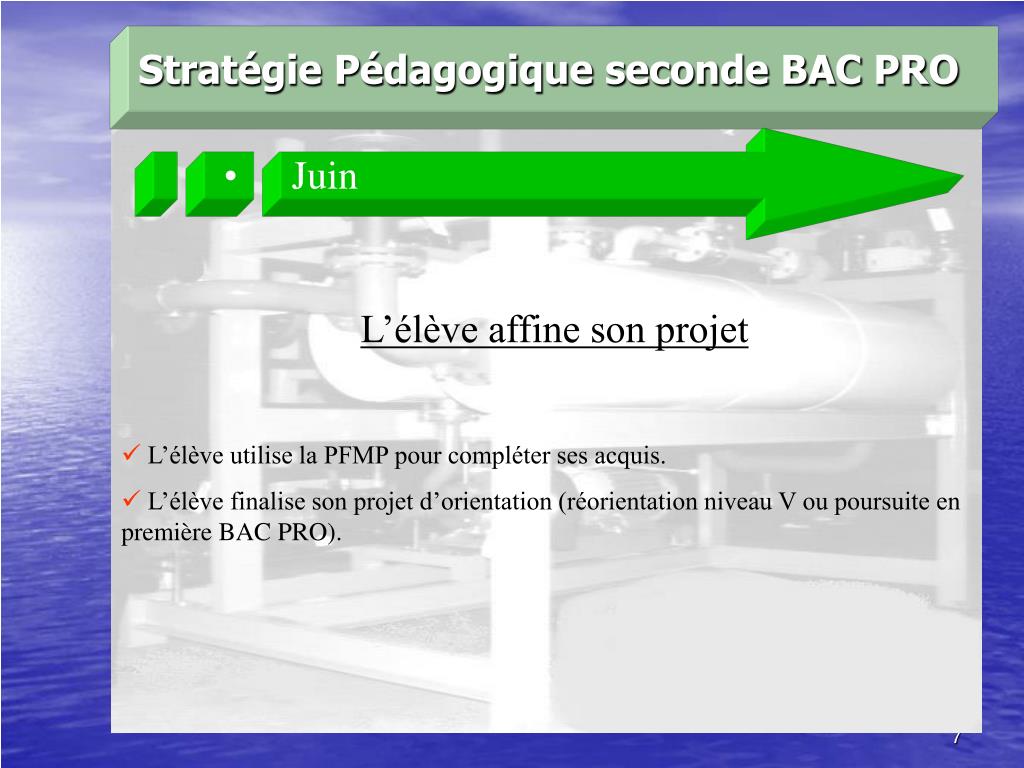 Stratégie Pédagogique seconde BAC PRO

• Juin

L’élève affine son projet

✓ L’élève utilise la PFMP pour compléter ses acquis.

✓ L’élève finalise son projet d’orientation (réorientation niveau V ou poursuite en première BAC PRO).

7